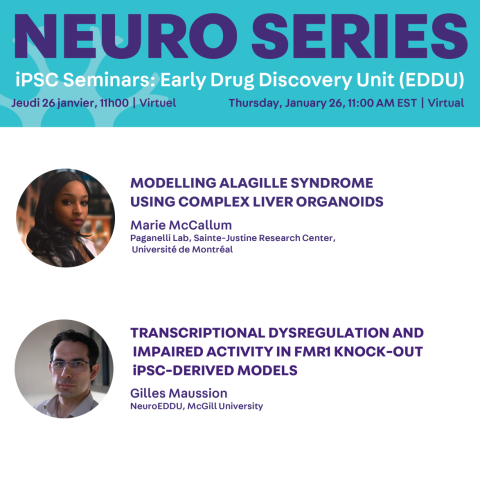 NEURO SERIES

iPSC Seminars: Early Drug Discovery Unit (EDDU)

Jeudi 26 janvier, 11h00 | Virtuel

Thursday, January 26, 11:00 AM EST | Virtual

MODELLING ALAGILLE SYNDROME USING COMPLEX LIVER ORGANOIDS

Marie McCallum

Paganelli Lab, Sainte-Justine Research Center, Université de Montréal

TRANSCRIPTIONAL DYSREGULATION AND IMPAIRED ACTIVITY IN FMR1 KNOCK-OUT iPSC-DERIVED MODELS

Gilles Maussion

NeuroEDDU, McGill University